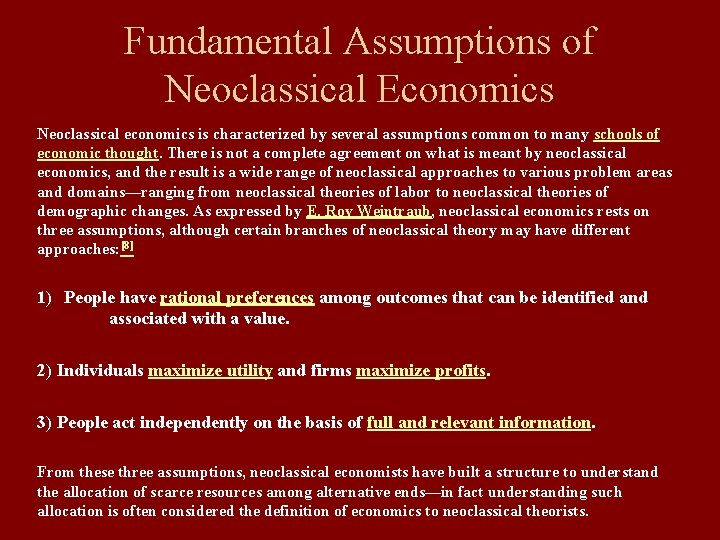 Fundamental Assumptions of Neoclassical Economics

Neoclassical economics is characterized by several assumptions common to many schools of economic thought. There is not a complete agreement on what is meant by neoclassical economics, and the result is a wide range of neoclassical approaches to various problem areas and domains—ranging from neoclassical theories of labor to neoclassical theories of demographic changes. As expressed by E. Roy Weintraub, neoclassical economics rests on three assumptions, although certain branches of neoclassical theory may have different approaches:[8]

1) People have rational preferences among outcomes that can be identified and associated with a value.

2) Individuals maximize utility and firms maximize profits.

3) People act independently on the basis of full and relevant information.

From these three assumptions, neoclassical economists have built a structure to understand the allocation of scarce resources among alternative ends—in fact understanding such allocation is often considered the definition of economics to neoclassical theorists.